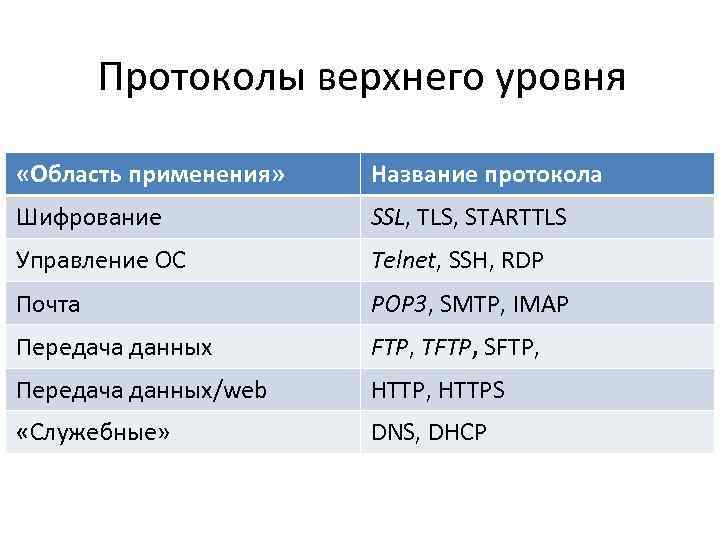 Протоколы верхнего уровня

| «Область применения» | Название протокола |
|---|---|
| Шифрование | SSL, TLS, STARTTLS |
| Управление ОС | Telnet, SSH, RDP |
| Почта | POP3, SMTP, IMAP |
| Передача данных | FTP, TFTP, SFTP, |
| Передача данных/web | HTTP, HTTPS |
| «Служебные» | DNS, DHCP |